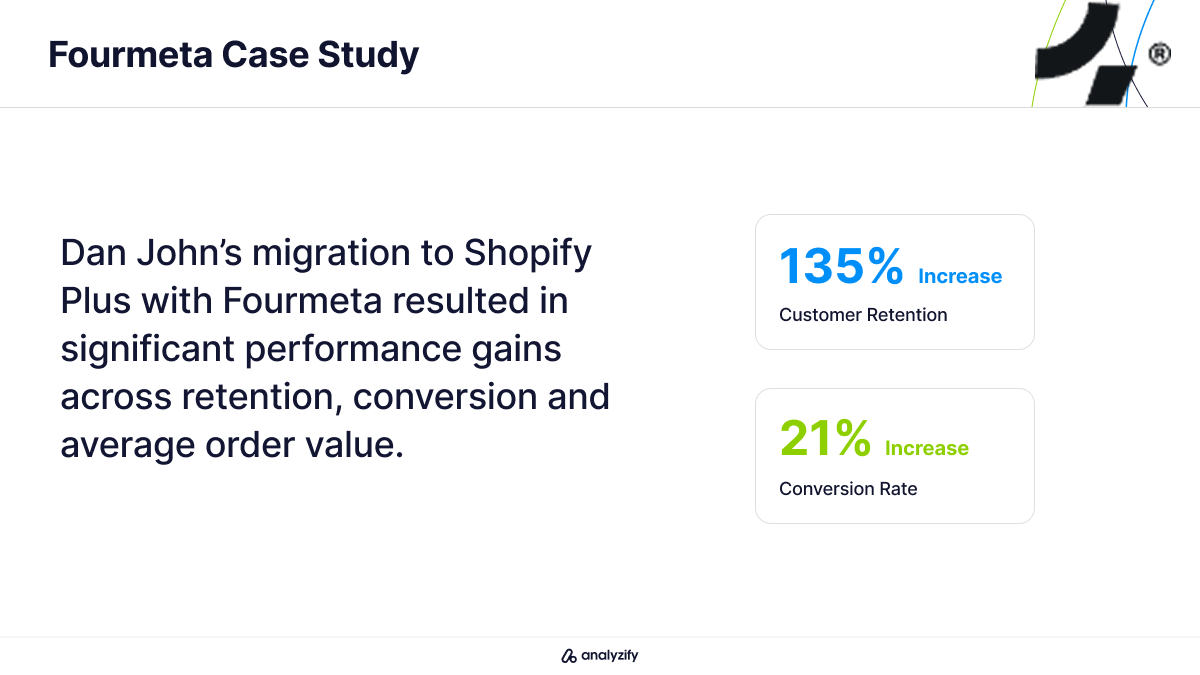 Fourmeta Case Study

®

Dan John's migration to Shopify Plus with Fourmeta resulted in significant performance gains across retention, conversion and average order value.

135% Increase
Customer Retention

21% Increase
Conversion Rate

analyzify